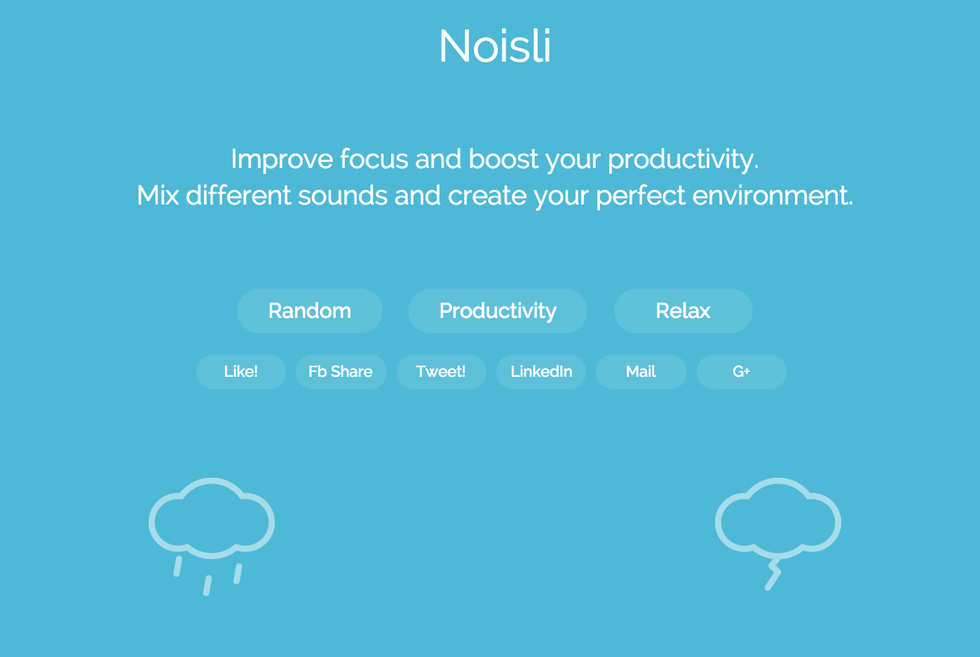 Noisli

Improve focus and boost your productivity.
Mix different sounds and create your perfect environment.

Random Productivity Relax

Like! Fb Share Tweet! LinkedIn Mail G+